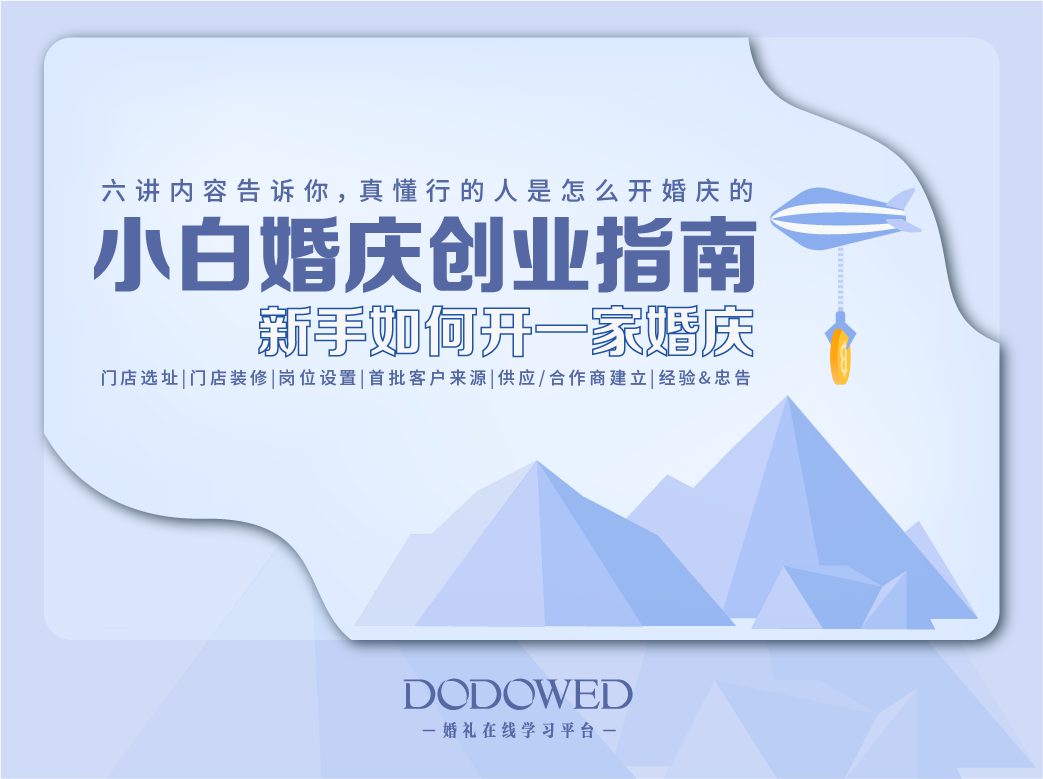 六讲内容告诉你，真懂行的人是怎么开婚庆的

小白婚庆创业指南

新手如何开一家婚庆

门店选址|门店装修|岗位设置|首批客户来源|供应/合作商建立|经验&忠告

DODOWED

— 婚礼在线学习平台 —